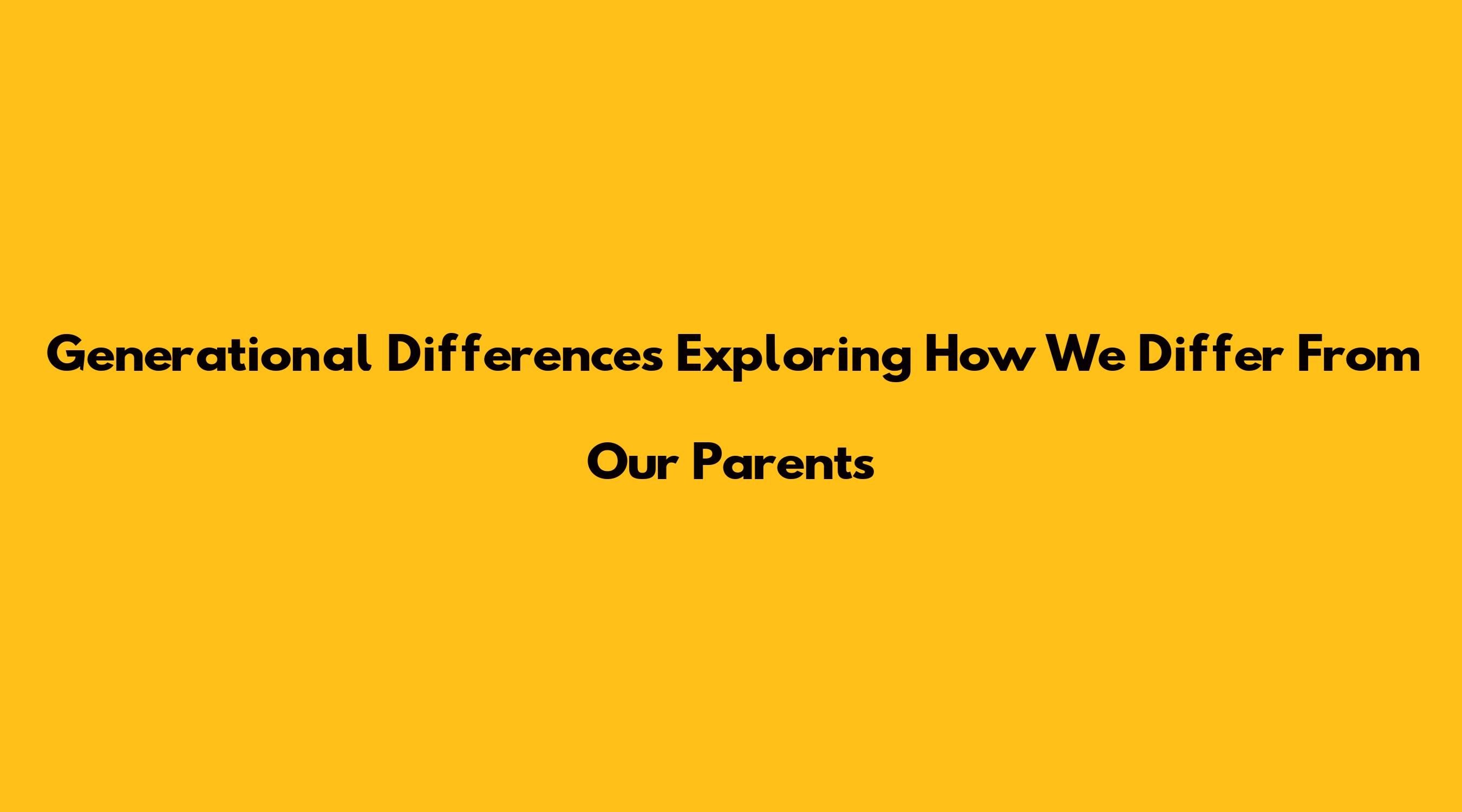 Generational Differences Exploring How We Differ From Our Parents